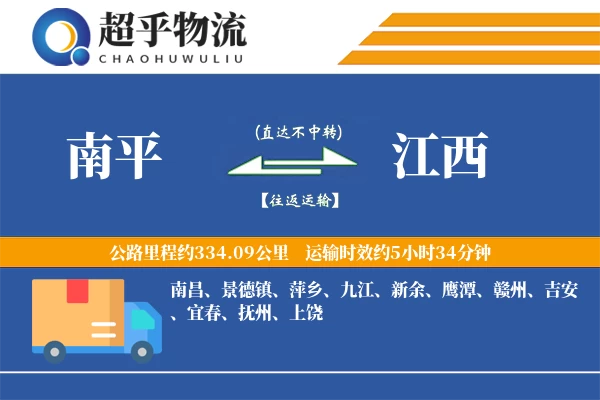 超乎物流
CHAOHUWULIU

南平

(直达不中转)

【往返运输】

江西

公路里程约334.09公里　运输时效约5小时34分钟

南昌、景德镇、萍乡、九江、新余、鹰潭、赣州、吉安、宜春、抚州、上饶